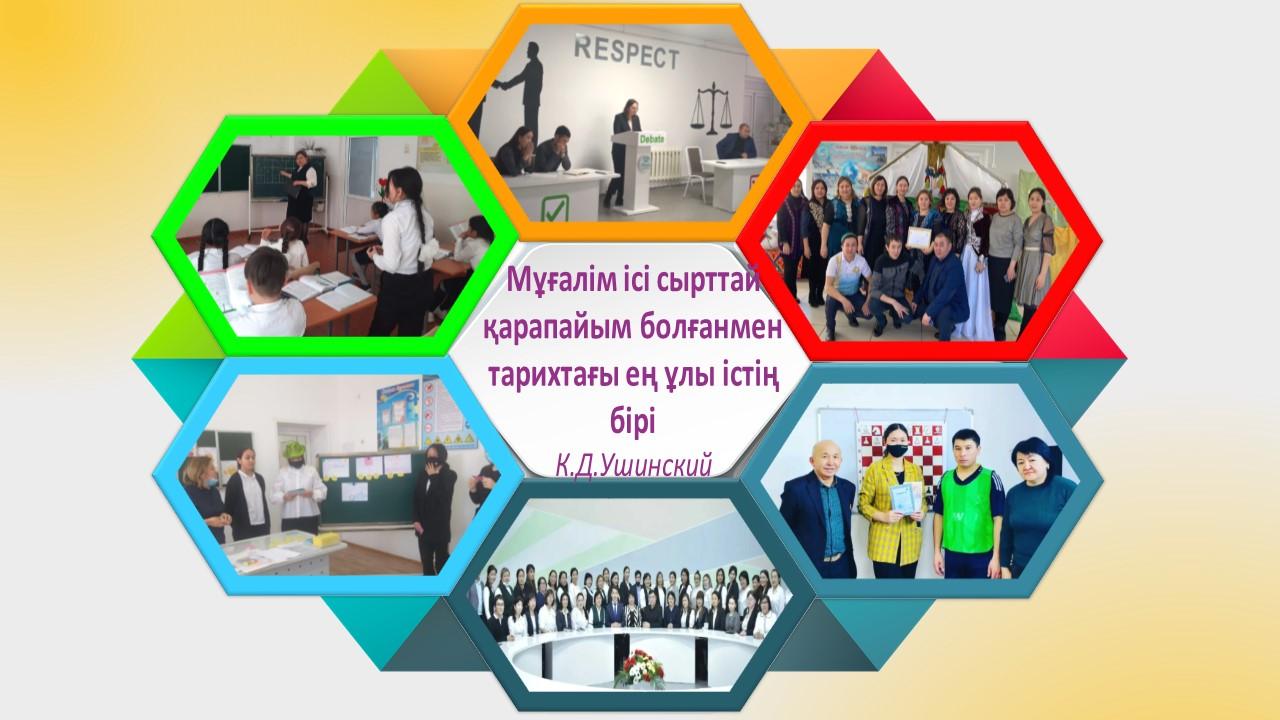 RESPECT

Debate

Мұғалім ісі сырттай қарапайым болғанмен тарихтағы ең ұлы істің бірі

К.Д.Ушинский